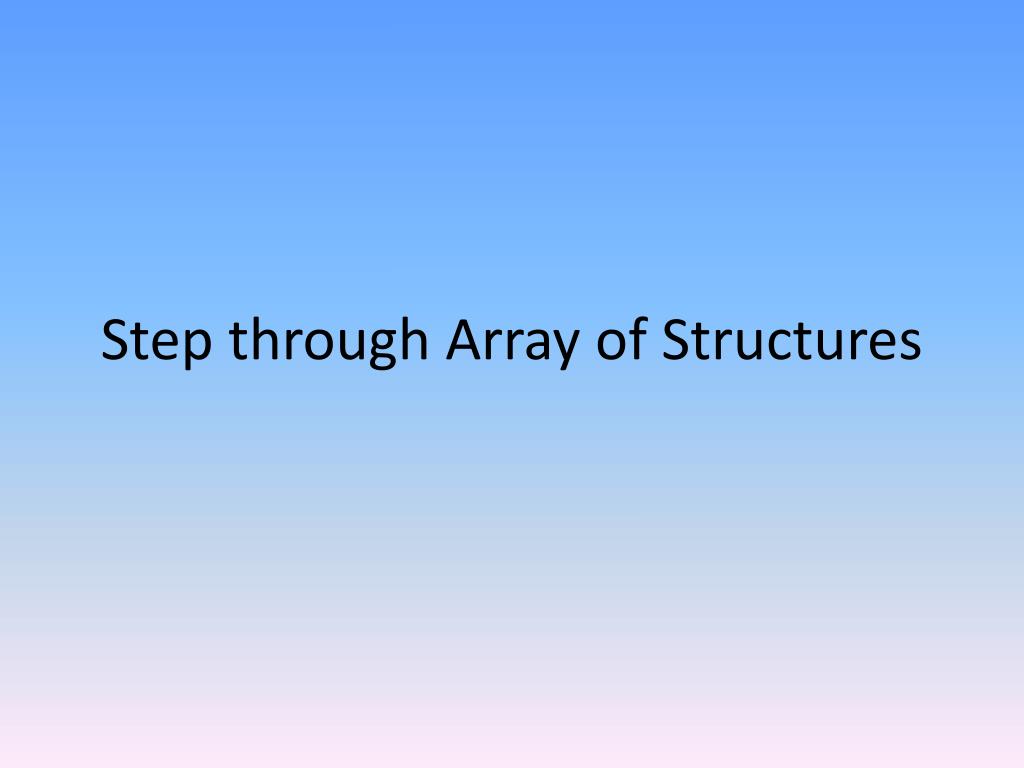 Step through Array of Structures